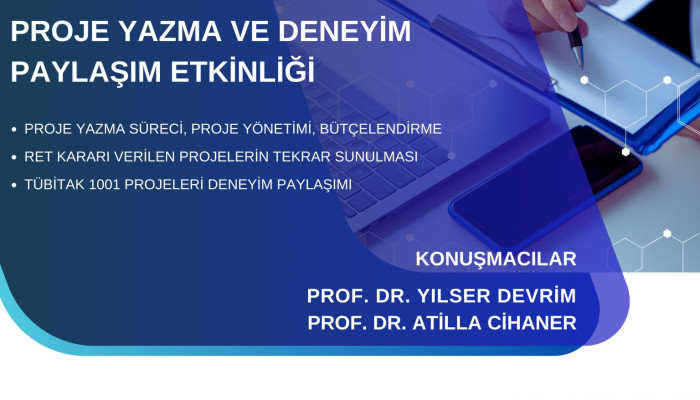 PROJE YAZMA VE DENEYİM PAYLAŞIM ETKİNLİĞİ

• PROJE YAZMA SÜRECİ, PROJE YÖNETİMİ, BÜTÇELENDİRME
• RET KARARI VERİLEN PROJELERİN TEKRAR SUNULMASI
• TÜBİTAK 1001 PROJELERİ DENEYİM PAYLAŞIMI

KONUŞMACILAR

PROF. DR. YILSER DEVRİM
PROF. DR. ATİLLA CİHANER